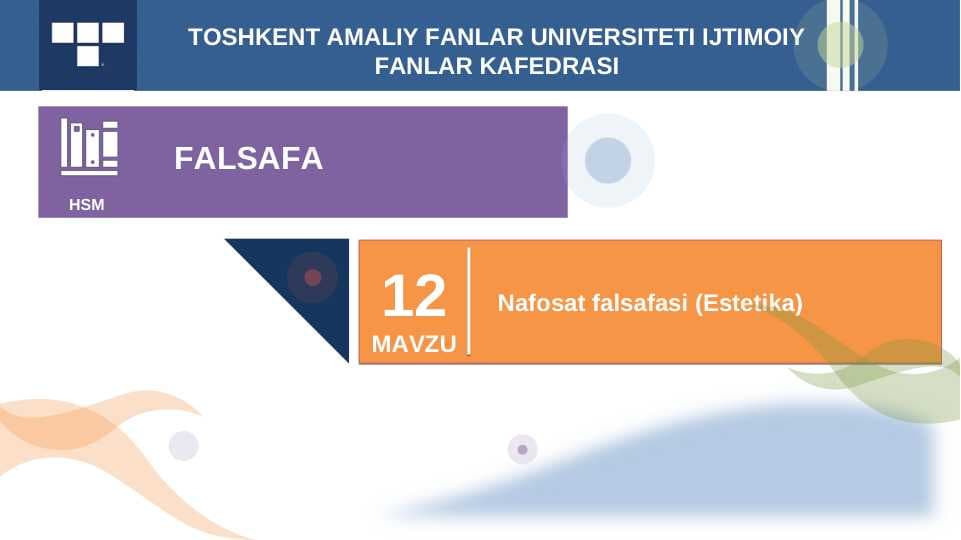 TOSHKENT AMALIY FANLAR UNIVERSITETI IJTIMOIY FANLAR KAFEDRASI

FALSAFA

HSM

12
MAVZU

Nafosat falsafasi (Estetika)